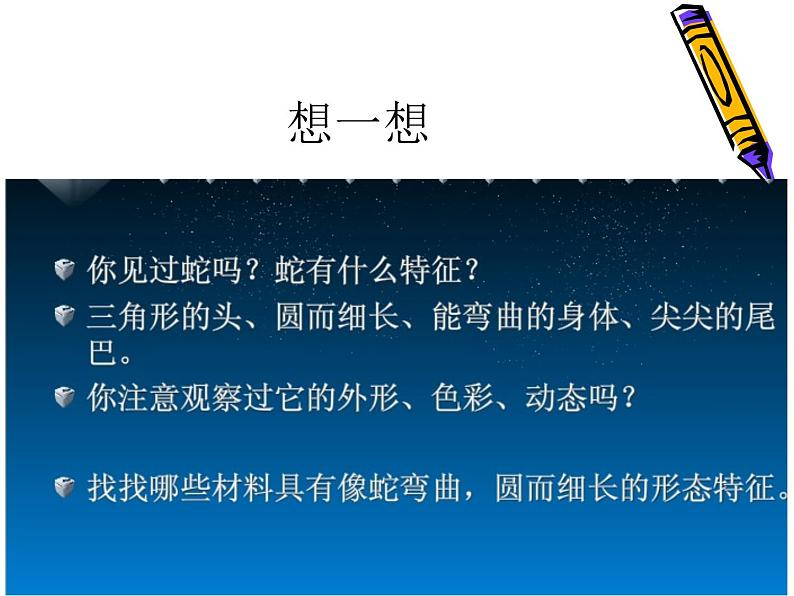 想一想

你见过蛇吗？蛇有什么特征？

三角形的头、圆而细长、能弯曲的身体、尖尖的尾巴。

你注意观察过它的外形、色彩、动态吗？

找找哪些材料具有像蛇弯曲，圆而细长的形态特征。